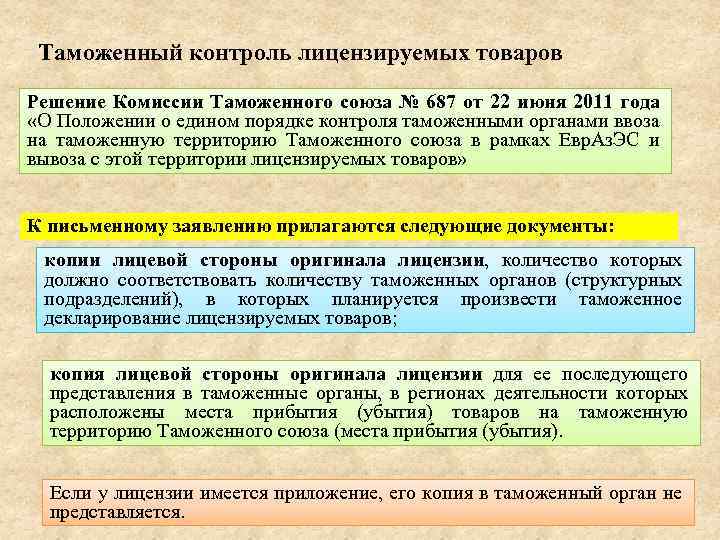 Таможенный контроль лицензируемых товаров

Решение Комиссии Таможенного союза № 687 от 22 июня 2011 года «О Положении о едином порядке контроля таможенными органами ввоза на таможенную территорию Таможенного союза в рамках ЕврАзЭС и вывоза с этой территории лицензируемых товаров»

К письменному заявлению прилагаются следующие документы:

копии лицевой стороны оригинала лицензии, количество которых должно соответствовать количеству таможенных органов (структурных подразделений), в которых планируется произвести таможенное декларирование лицензируемых товаров;

копия лицевой стороны оригинала лицензии для ее последующего представления в таможенные органы, в регионах деятельности которых расположены места прибытия (убытия) товаров на таможенную территорию Таможенного союза (места прибытия (убытия).

Если у лицензии имеется приложение, его копия в таможенный орган не представляется.